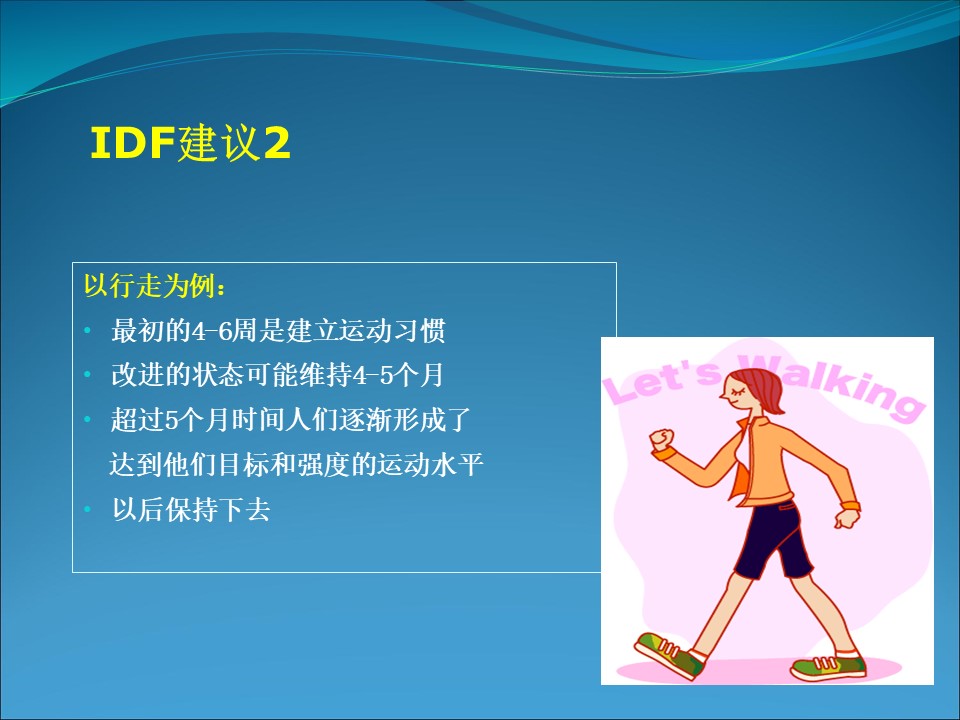 IDF建议2

以行走为例：

• 最初的4-6周是建立运动习惯
• 改进的状态可能维持4-5个月
• 超过5个月时间人们逐渐形成了达到他们目标和强度的运动水平
• 以后保持下去

Let's Walking